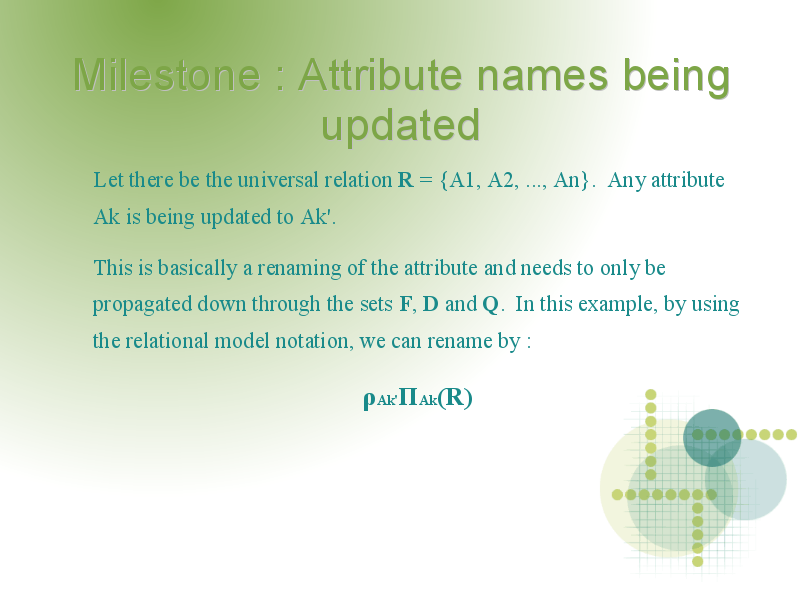 Milestone : Attribute names being updated

Let there be the universal relation **R** = {A1, A2, ..., An}. Any attribute Ak is being updated to Ak'.

This is basically a renaming of the attribute and needs to only be propagated down through the sets **F**, **D** and **Q**. In this example, by using the relational model notation, we can rename by :

$\rho_{Ak'}\Pi_{Ak}(R)$